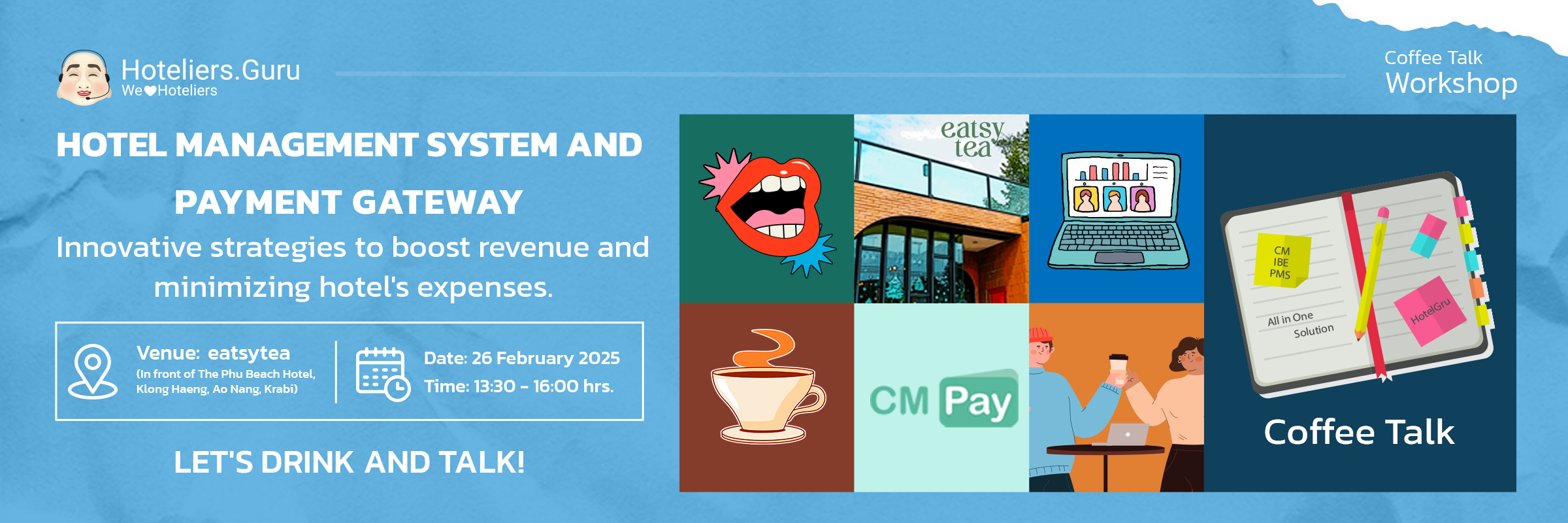 Hoteliers.Guru
We❤Hoteliers

Coffee Talk
Workshop

HOTEL MANAGEMENT SYSTEM AND PAYMENT GATEWAY

Innovative strategies to boost revenue and minimizing hotel's expenses.

Venue: eatsytea
(In front of The Phu Beach Hotel, Klong Haeng, Ao Nang, Krabi)

Date: 26 February 2025
Time: 13:30 - 16:00 hrs.

LET'S DRINK AND TALK!

eatsy tea

CM Pay

CM
IBE
PMS

All in One Solution

HotelGru

Coffee Talk